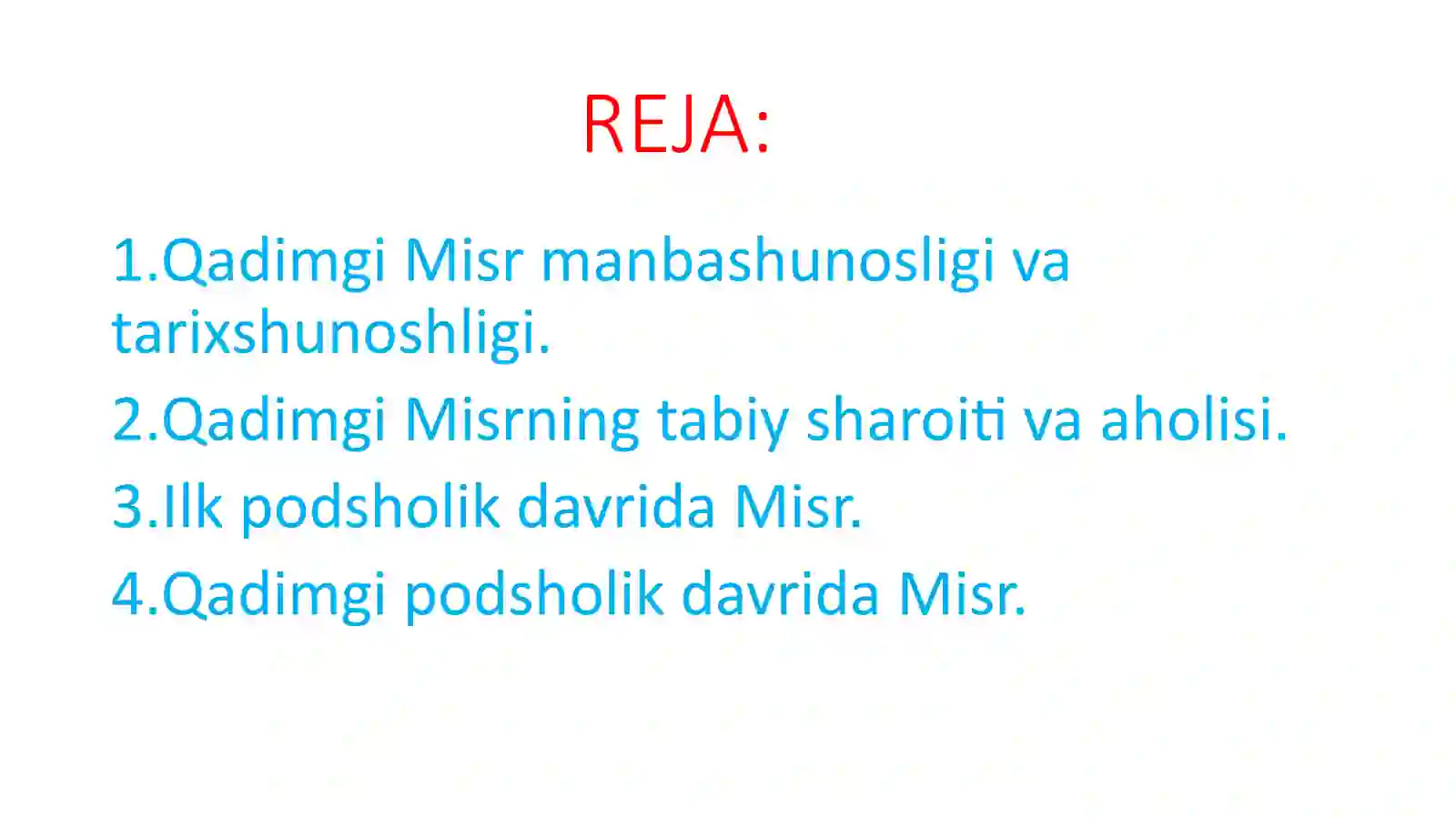 REJA:

1.Qadimgi Misr manbashunosligi va tarixshunoshligi.

2.Qadimgi Misrning tabiy sharoiti va aholisi.

3.Ilk podsholik davrida Misr.

4.Qadimgi podsholik davrida Misr.